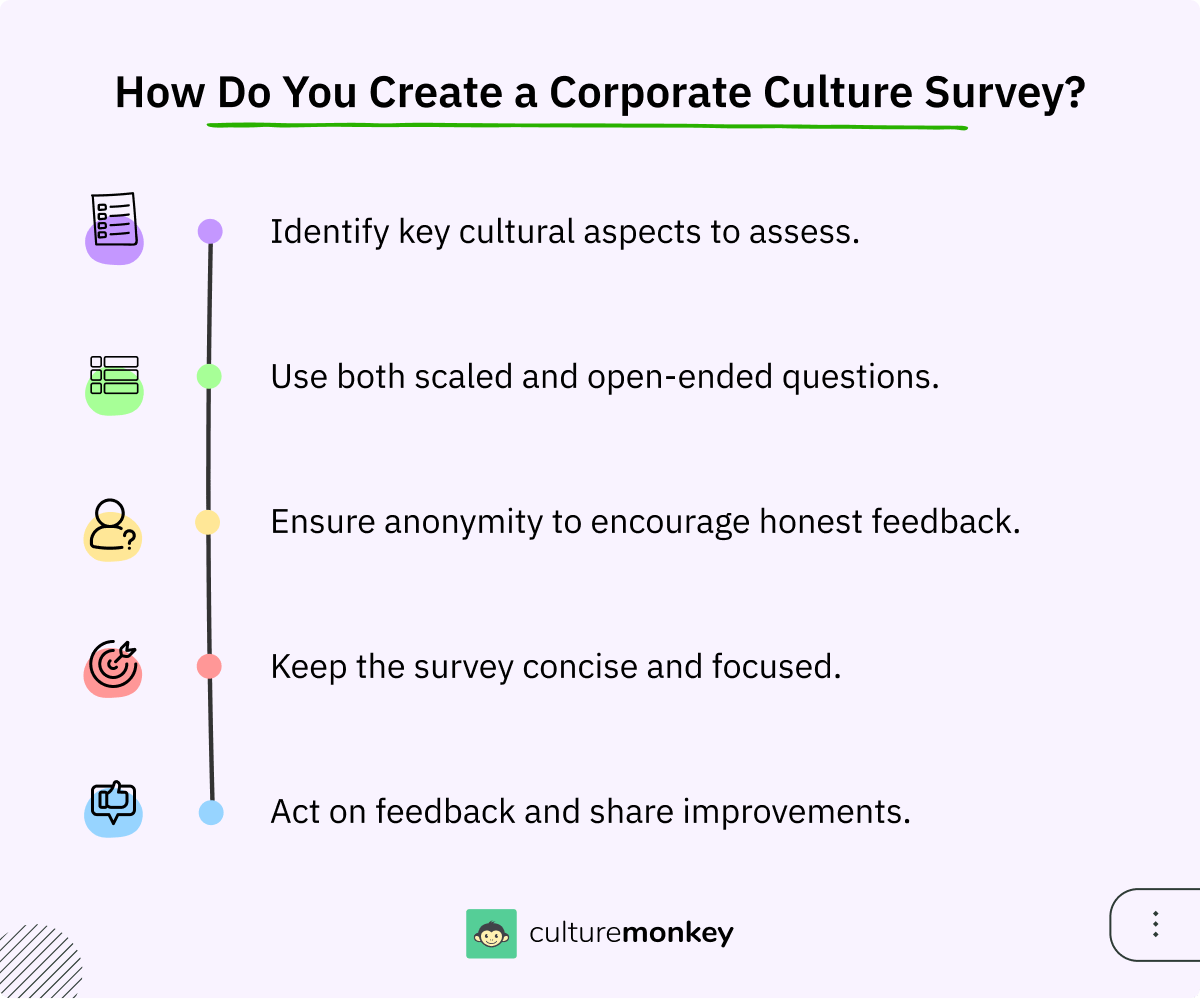 How Do You Create a Corporate Culture Survey?

Identify key cultural aspects to assess.

Use both scaled and open-ended questions.

Ensure anonymity to encourage honest feedback.

Keep the survey concise and focused.

Act on feedback and share improvements.

culturemonkey